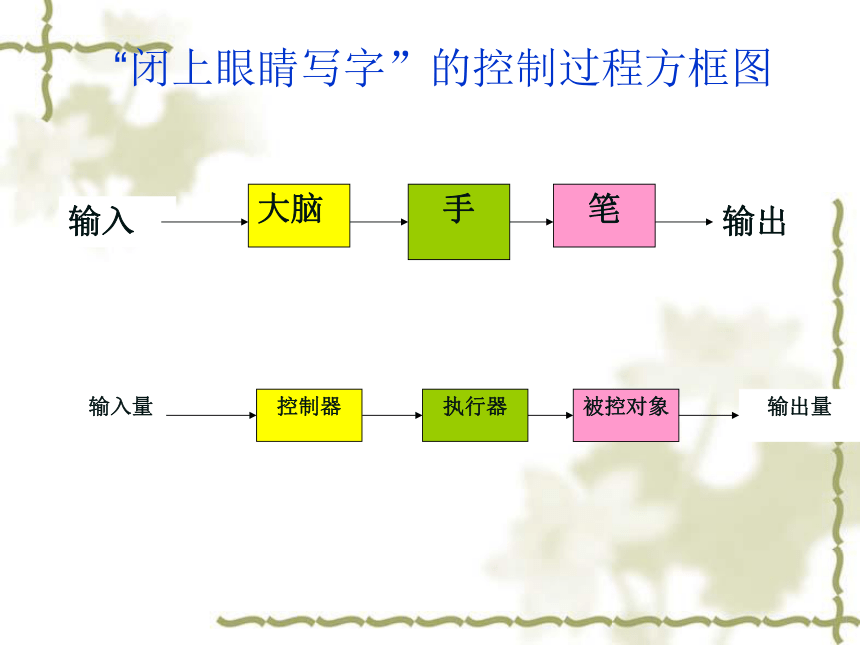 “闭上眼睛写字”的控制过程方框图

输入
大脑
手
笔
输出

输入量
控制器
执行器
被控对象
输出量